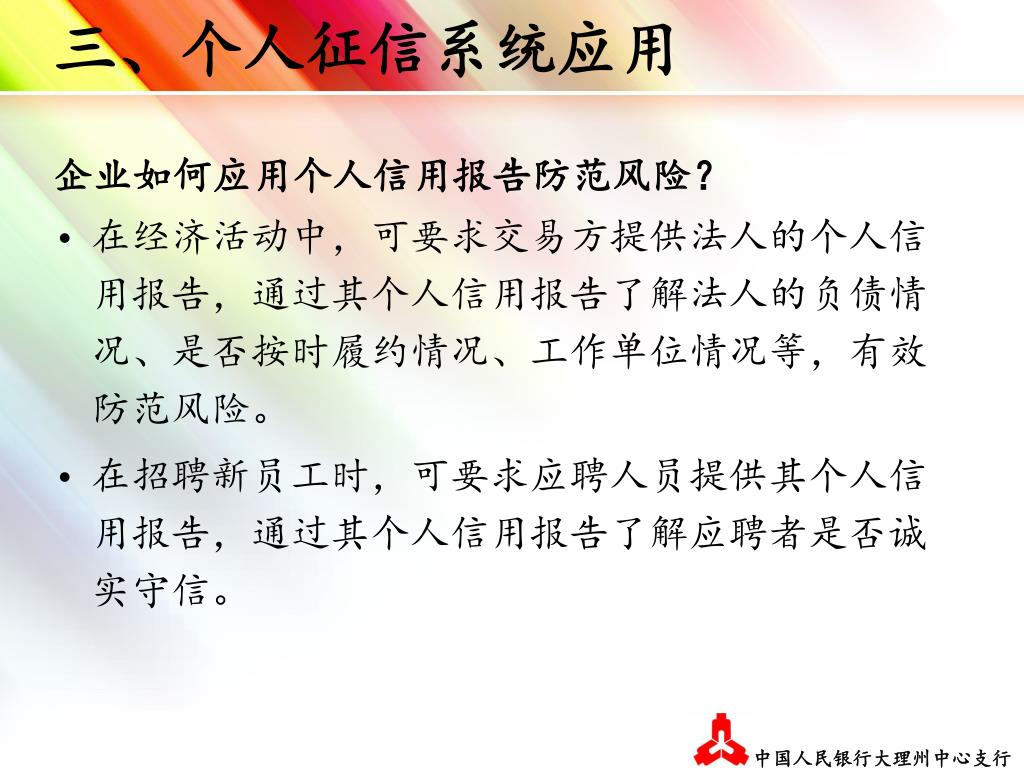 三、个人征信系统应用

企业如何应用个人信用报告防范风险？

• 在经济活动中，可要求交易方提供法人的个人信用报告，通过其个人信用报告了解法人的负债情况、是否按时履约情况、工作单位情况等，有效防范风险。

• 在招聘新员工时，可要求应聘人员提供其个人信用报告，通过其个人信用报告了解应聘者是否诚实守信。

中国人民银行大理州中心支行